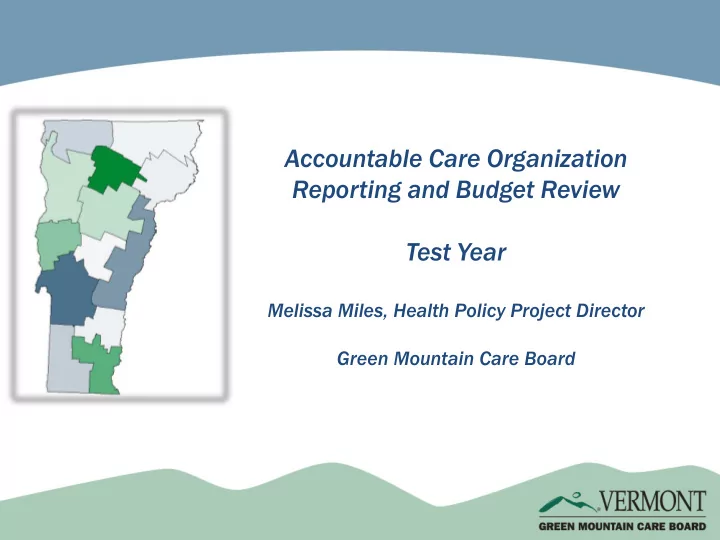 Accountable Care Organization Reporting and Budget Review

Test Year

Melissa Miles, Health Policy Project Director

Green Mountain Care Board

VERMONT
GREEN MOUNTAIN CARE BOARD